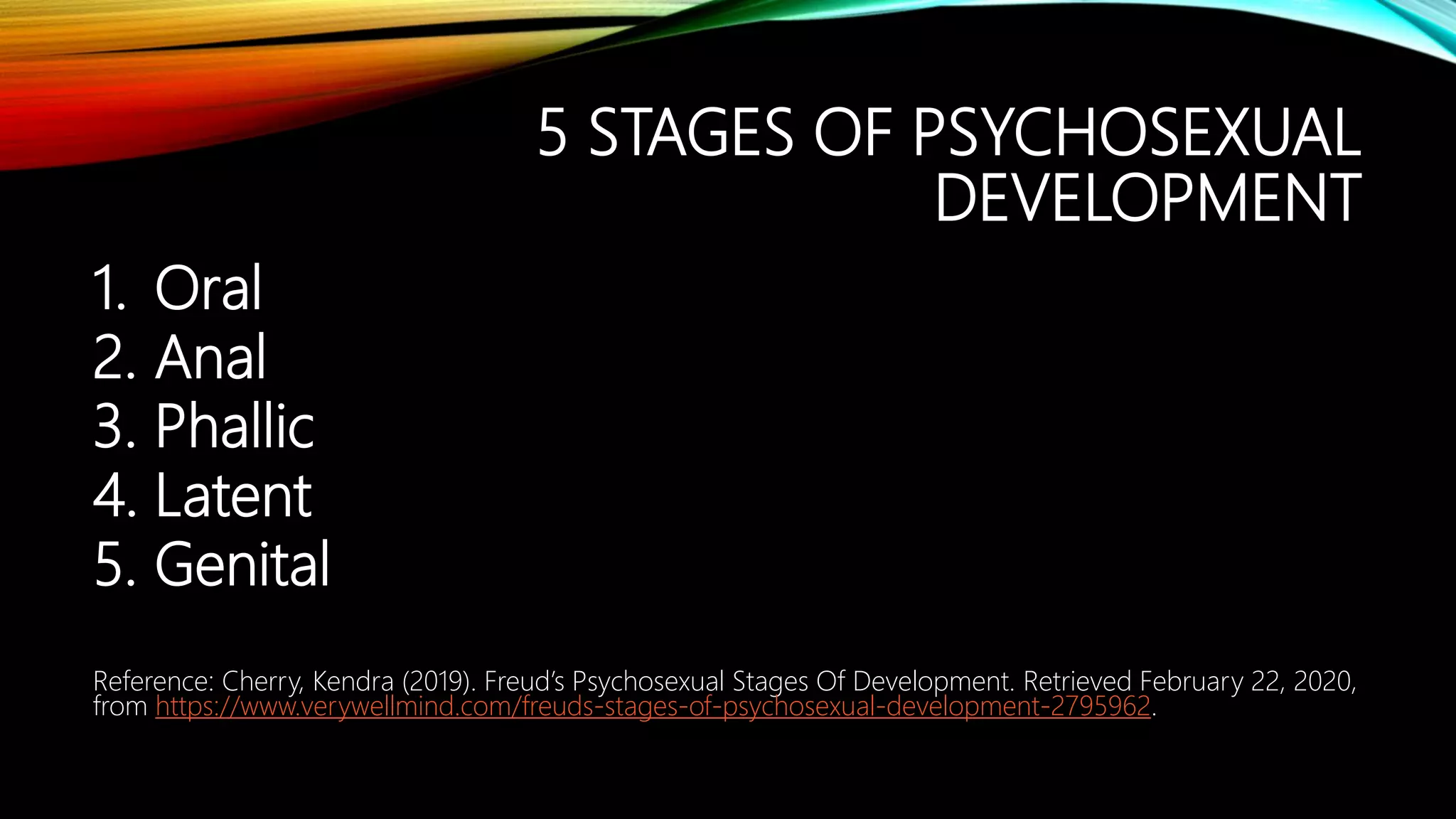 5 STAGES OF PSYCHOSEXUAL DEVELOPMENT

1. Oral
2. Anal
3. Phallic
4. Latent
5. Genital

Reference: Cherry, Kendra (2019). Freud's Psychosexual Stages Of Development. Retrieved February 22, 2020, from https://www.verywellmind.com/freuds-stages-of-psychosexual-development-2795962.